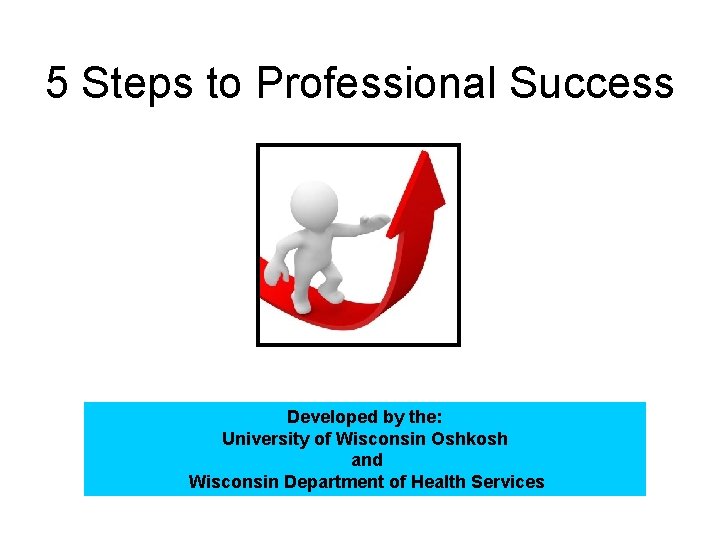 5 Steps to Professional Success

Developed by the:
University of Wisconsin Oshkosh
and
Wisconsin Department of Health Services